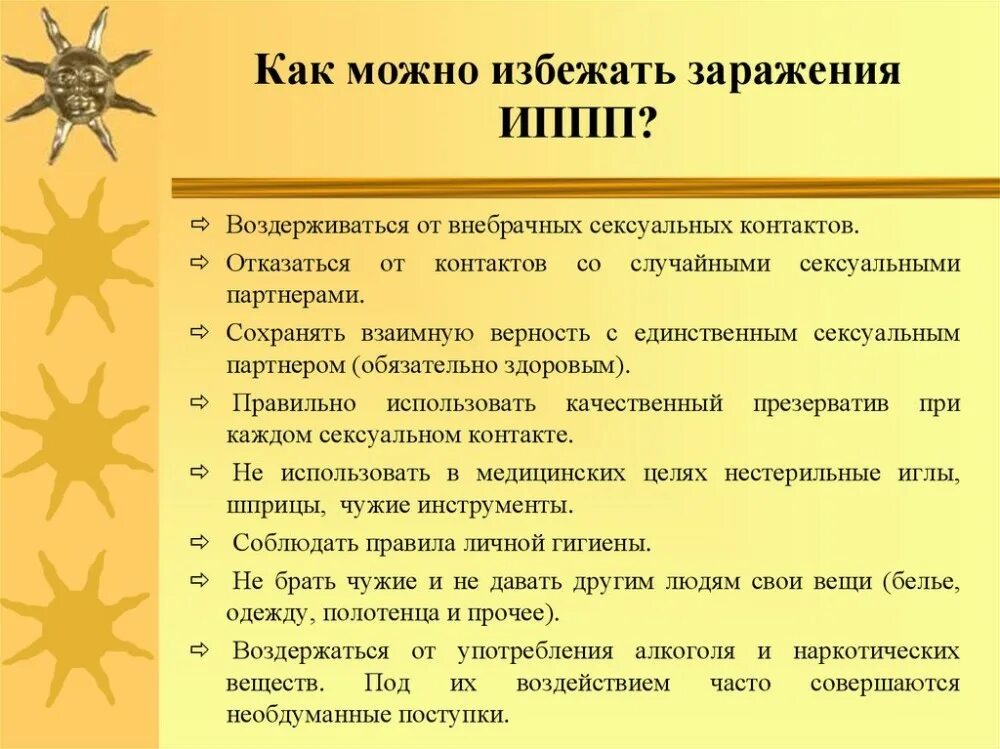 Как можно избежать заражения ИППП?

⇨ Воздерживаться от внебрачных сексуальных контактов.

⇨ Отказаться от контактов со случайными сексуальными партнерами.

⇨ Сохранять взаимную верность с единственным сексуальным партнером (обязательно здоровым).

⇨ Правильно использовать качественный презерватив при каждом сексуальном контакте.

⇨ Не использовать в медицинских целях нестерильные иглы, шприцы, чужие инструменты.

⇨ Соблюдать правила личной гигиены.

⇨ Не брать чужие и не давать другим людям свои вещи (белье, одежду, полотенца и прочее).

⇨ Воздержаться от употребления алкоголя и наркотических веществ. Под их воздействием часто совершаются необдуманные поступки.